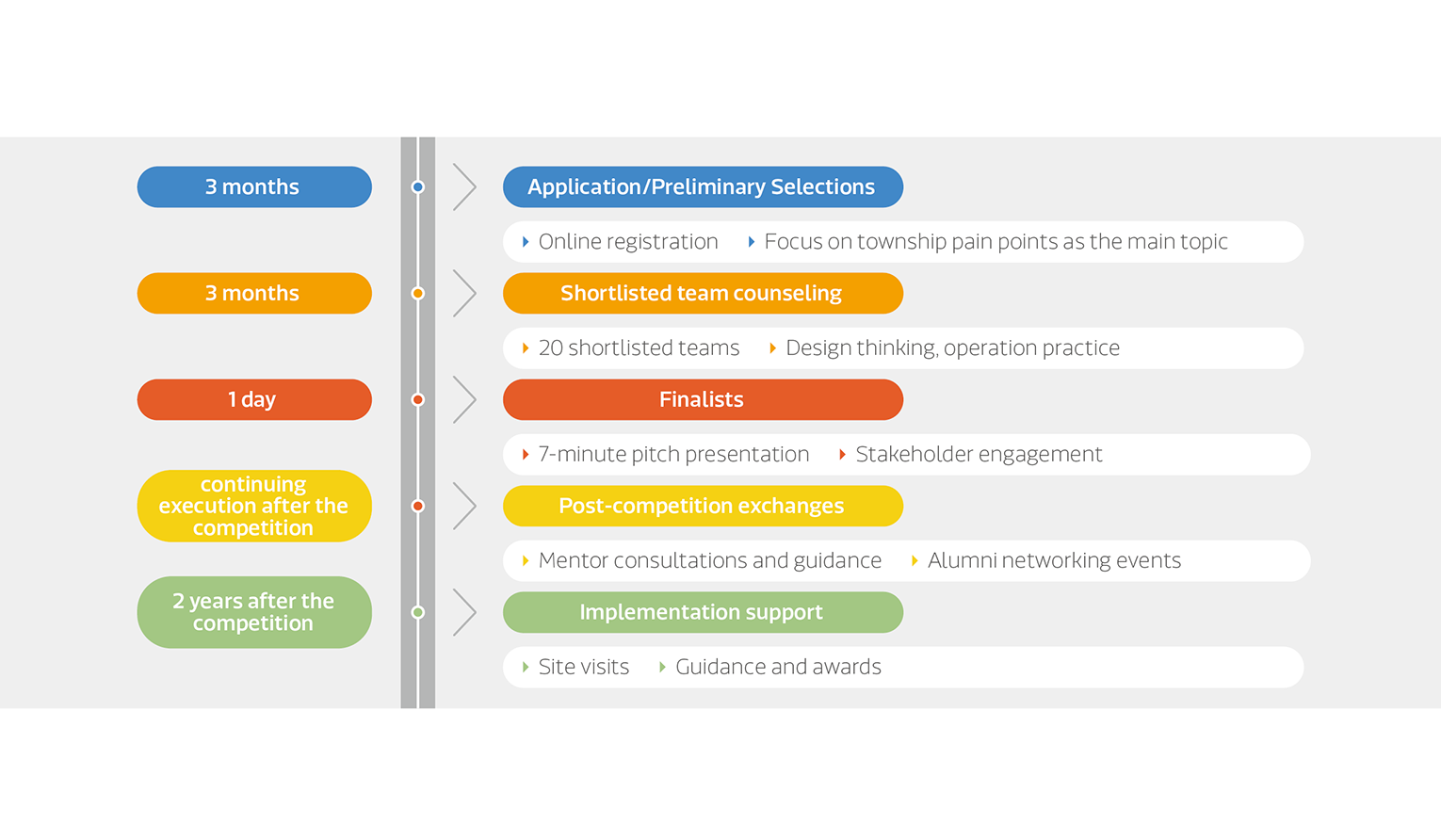 3 months

Application/Preliminary Selections

Online registration
Focus on township pain points as the main topic

3 months

Shortlisted team counseling

20 shortlisted teams
Design thinking, operation practice

1 day

Finalists

7-minute pitch presentation
Stakeholder engagement

continuing execution after the competition

Post-competition exchanges

Mentor consultations and guidance
Alumni networking events

2 years after the competition

Implementation support

Site visits
Guidance and awards